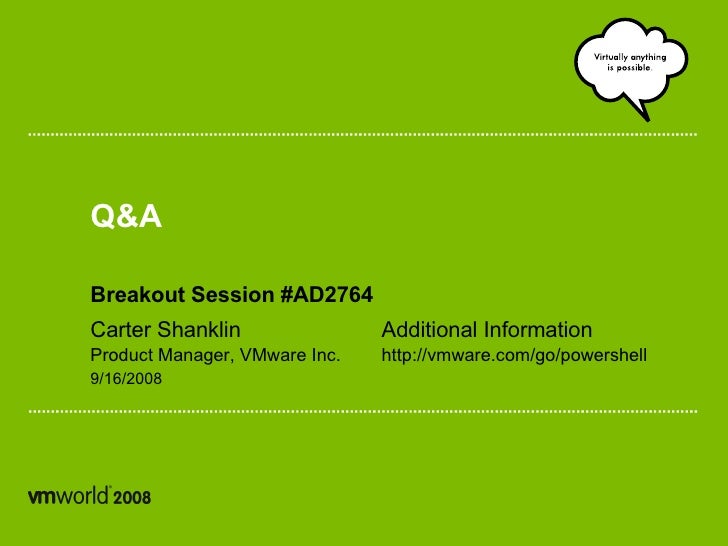 Virtually anything is possible.

Q&A

Breakout Session #AD2764

Carter Shanklin
Product Manager, VMware Inc.
9/16/2008

Additional Information
http://vmware.com/go/powershell

vmworld 2008